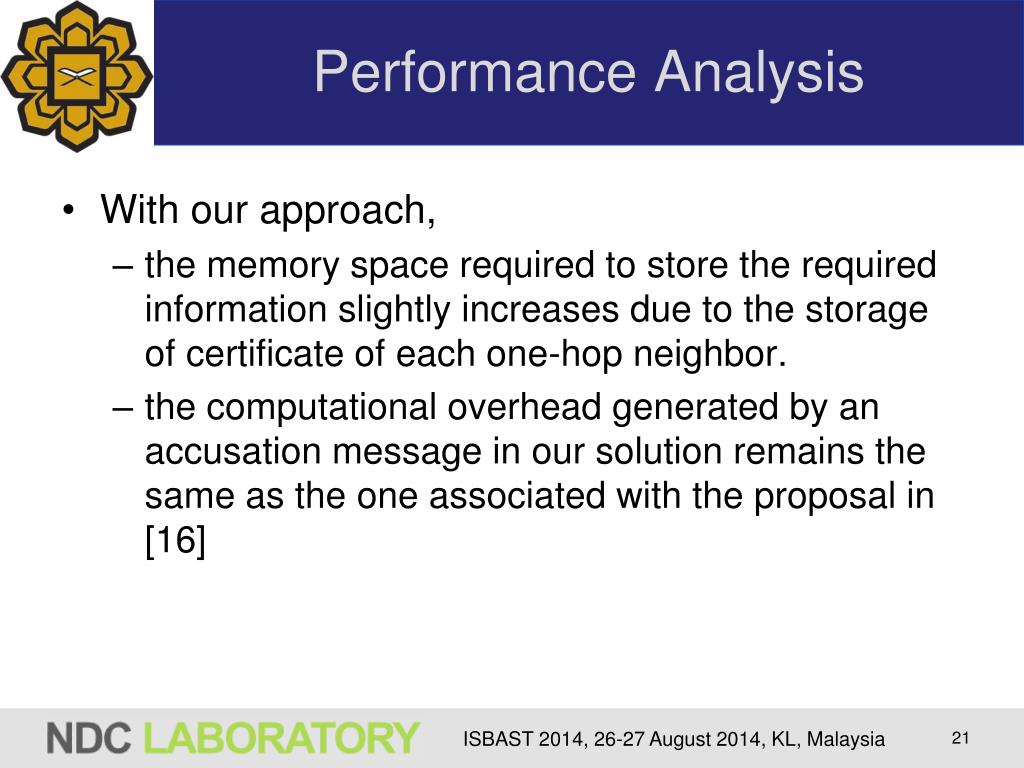 Performance Analysis

• With our approach,

– the memory space required to store the required information slightly increases due to the storage of certificate of each one-hop neighbor.

– the computational overhead generated by an accusation message in our solution remains the same as the one associated with the proposal in [16]

NDC LABORATORY ISBAST 2014, 26-27 August 2014, KL, Malaysia 21